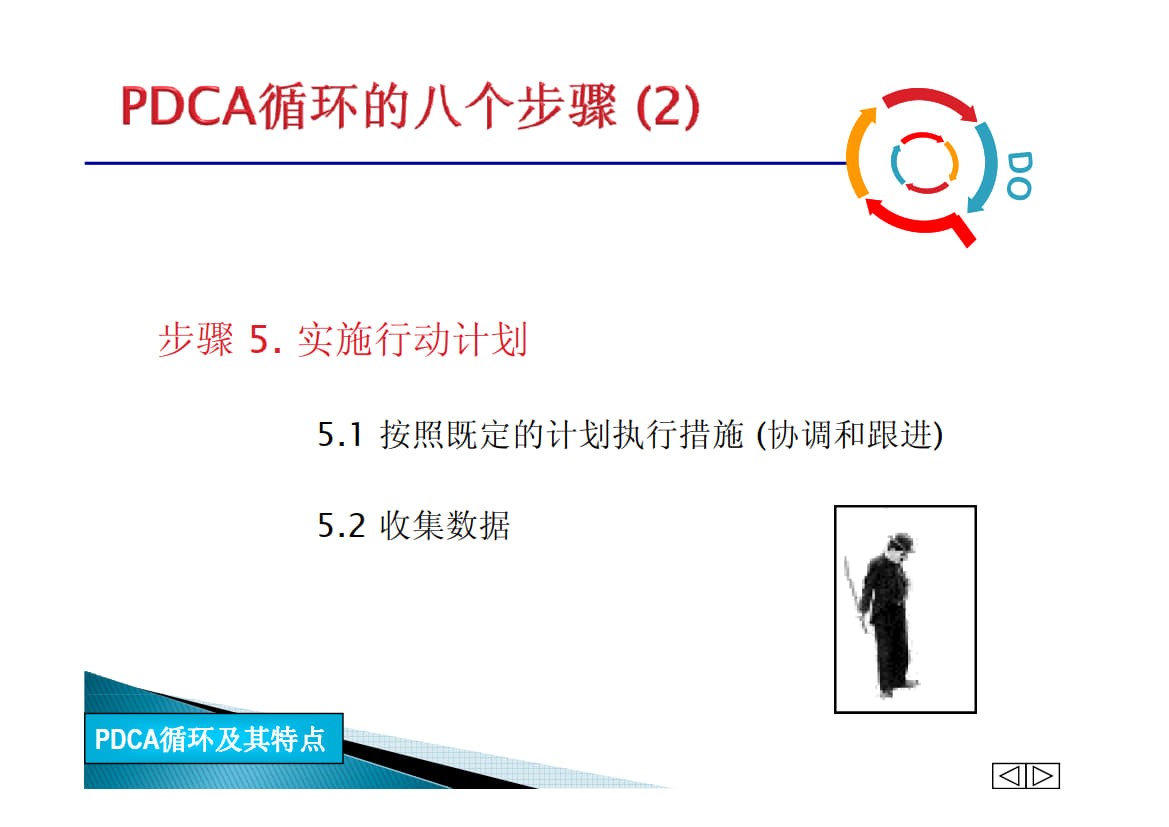 PDCA循环的八个步骤 (2)

DO

步骤 5. 实施行动计划

5.1 按照既定的计划执行措施 (协调和跟进)

5.2 收集数据

PDCA循环及其特点